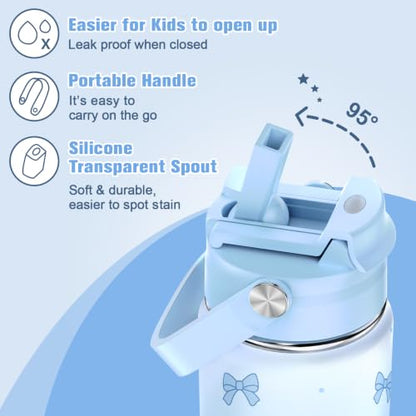 Easier for Kids to open up
Leak proof when closed

Portable Handle
It's easy to carry on the go

Silicone Transparent Spout
Soft & durable, easier to spot stain

95°